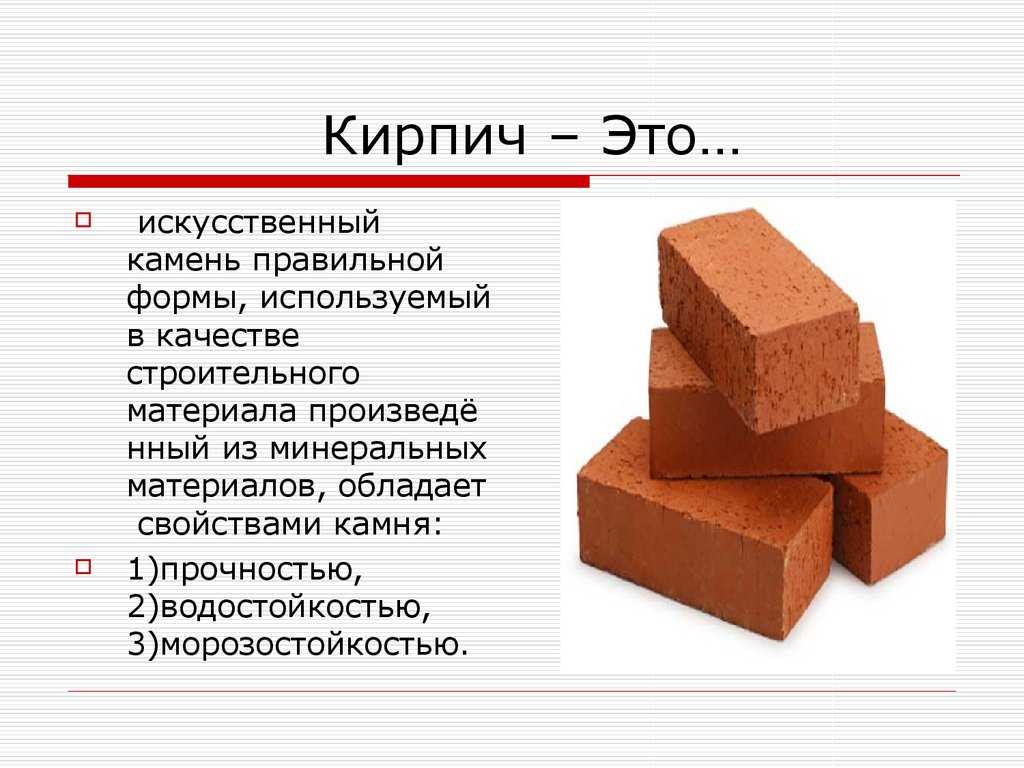 Кирпич – Это…

искусственный камень правильной формы, используемый в качестве строительного материала произведё нный из минеральных материалов, обладает свойствами камня:

1)прочностью, 2)водостойкостью, 3)морозостойкостью.